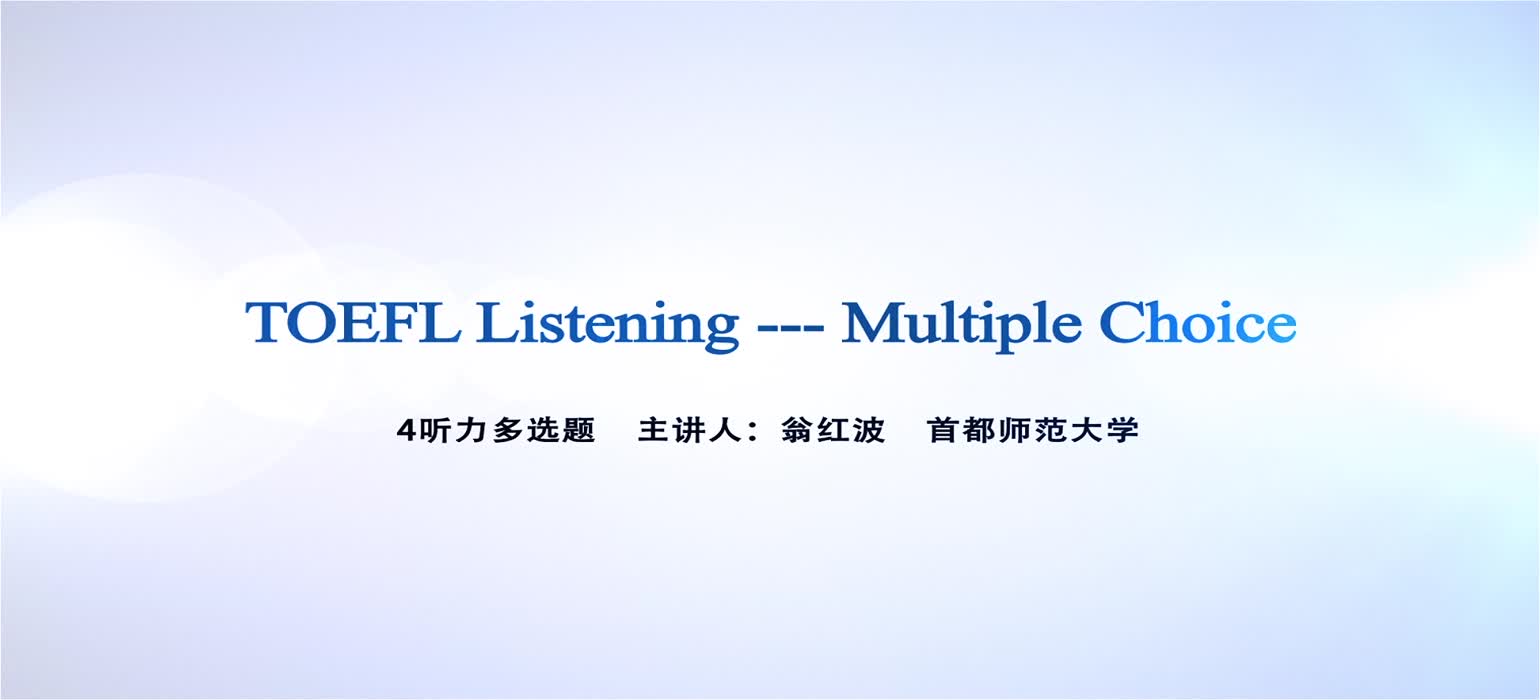 TOEFL Listening --- Multiple Choice

4听力多选题　主讲人：翁红波　首都师范大学